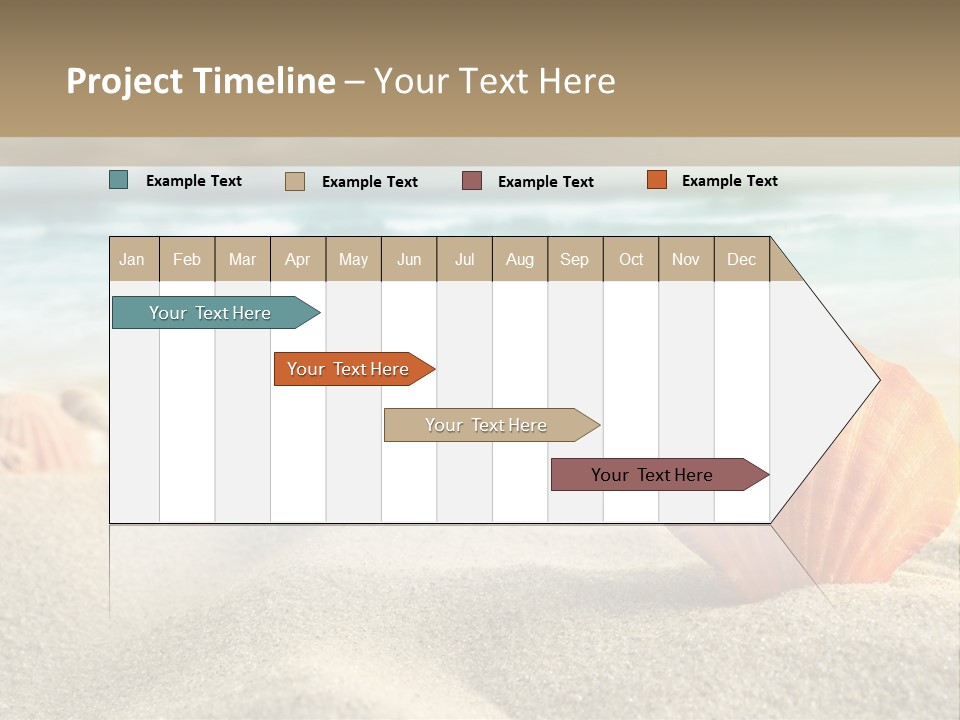 Project Timeline – Your Text Here

Example Text
Example Text
Example Text
Example Text

| Jan | Feb | Mar | Apr | May | Jun | Jul | Aug | Sep | Oct | Nov | Dec |
|---|---|---|---|---|---|---|---|---|---|---|---|

Your Text Here
Your Text Here
Your Text Here
Your Text Here